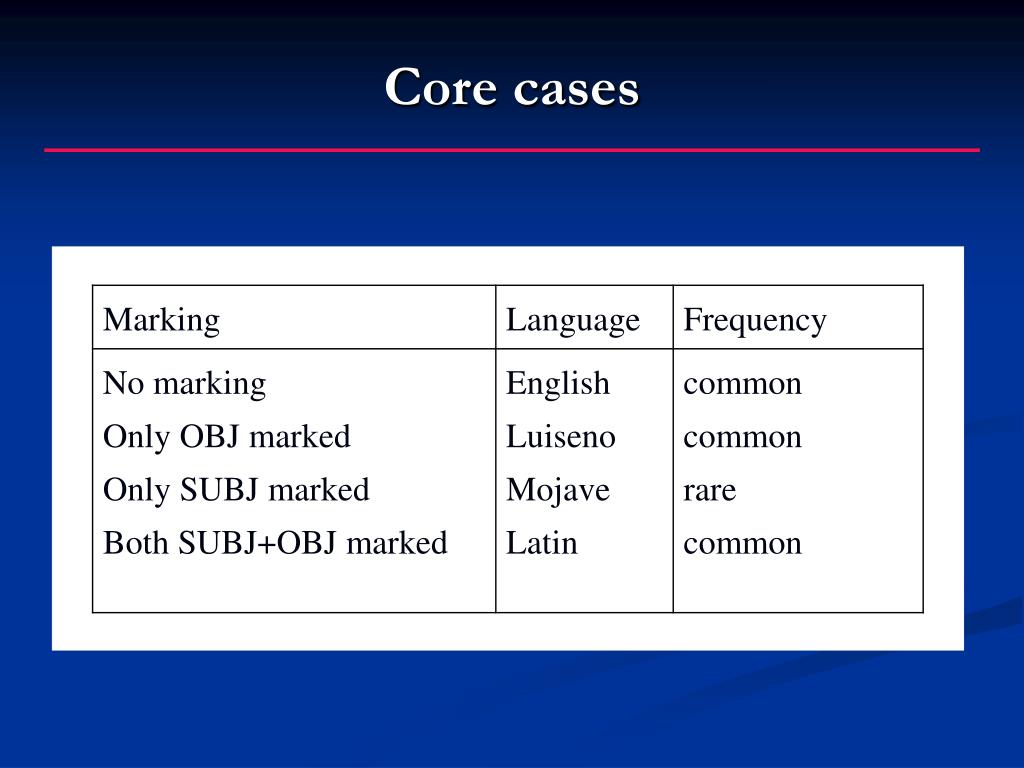 Core cases

| Marking | Language | Frequency |
|---|---|---|
| No marking | English | common |
| Only OBJ marked | Luiseno | common |
| Only SUBJ marked | Mojave | rare |
| Both SUBJ+OBJ marked | Latin | common |